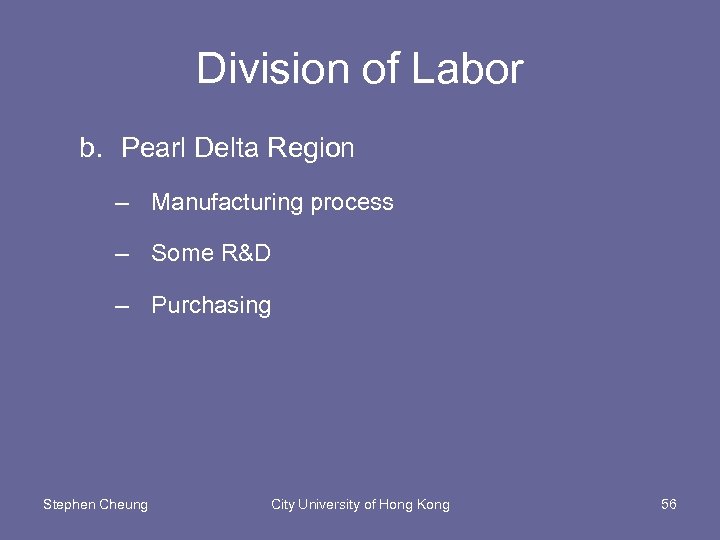 Division of Labor

b. Pearl Delta Region

– Manufacturing process

– Some R&D

– Purchasing

Stephen Cheung

City University of Hong Kong

56